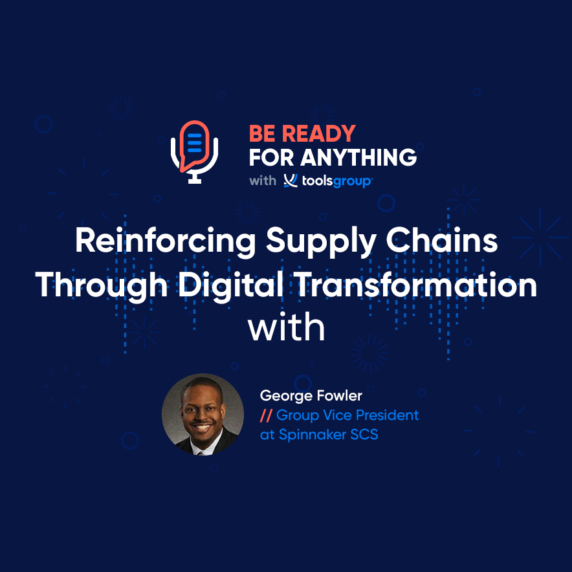 BE READY
FOR ANYTHING
with toolsgroup

Reinforcing Supply Chains Through Digital Transformation with

George Fowler
// Group Vice President at Spinnaker SCS